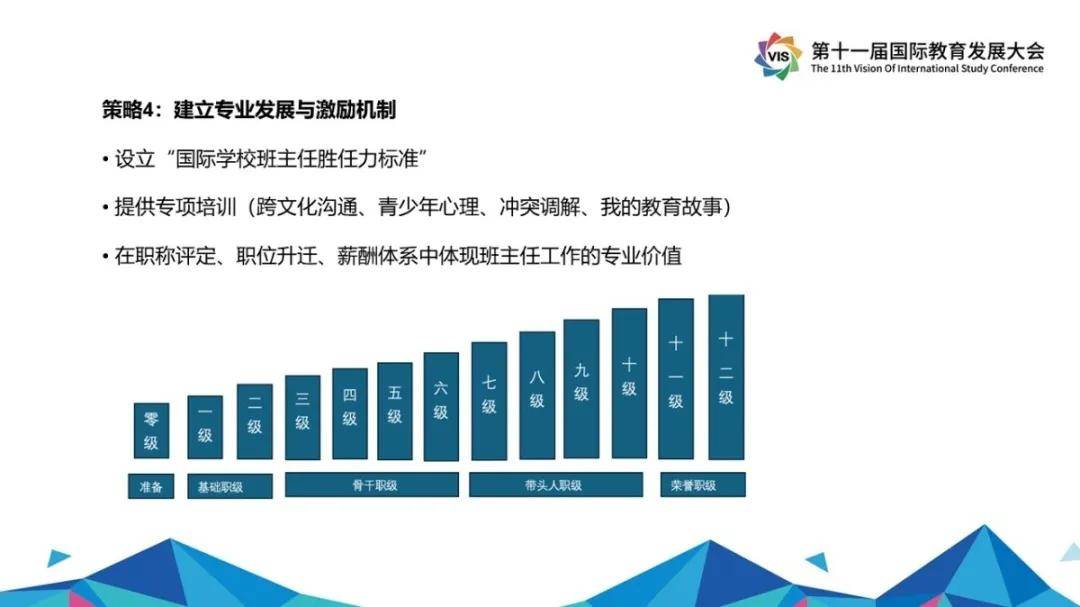 VIS 第十一届国际教育发展大会
The 11th Vision Of International Study Conference

策略4：建立专业发展与激励机制

• 设立“国际学校班主任胜任力标准”

• 提供专项培训（跨文化沟通、青少年心理、冲突调解、我的教育故事）

• 在职称评定、职位升迁、薪酬体系中体现班主任工作的专业价值

零级
一级
二级
三级
四级
五级
六级
七级
八级
九级
十级
十一级
十二级

准备
基础职级
骨干职级
带头人职级
荣誉职级